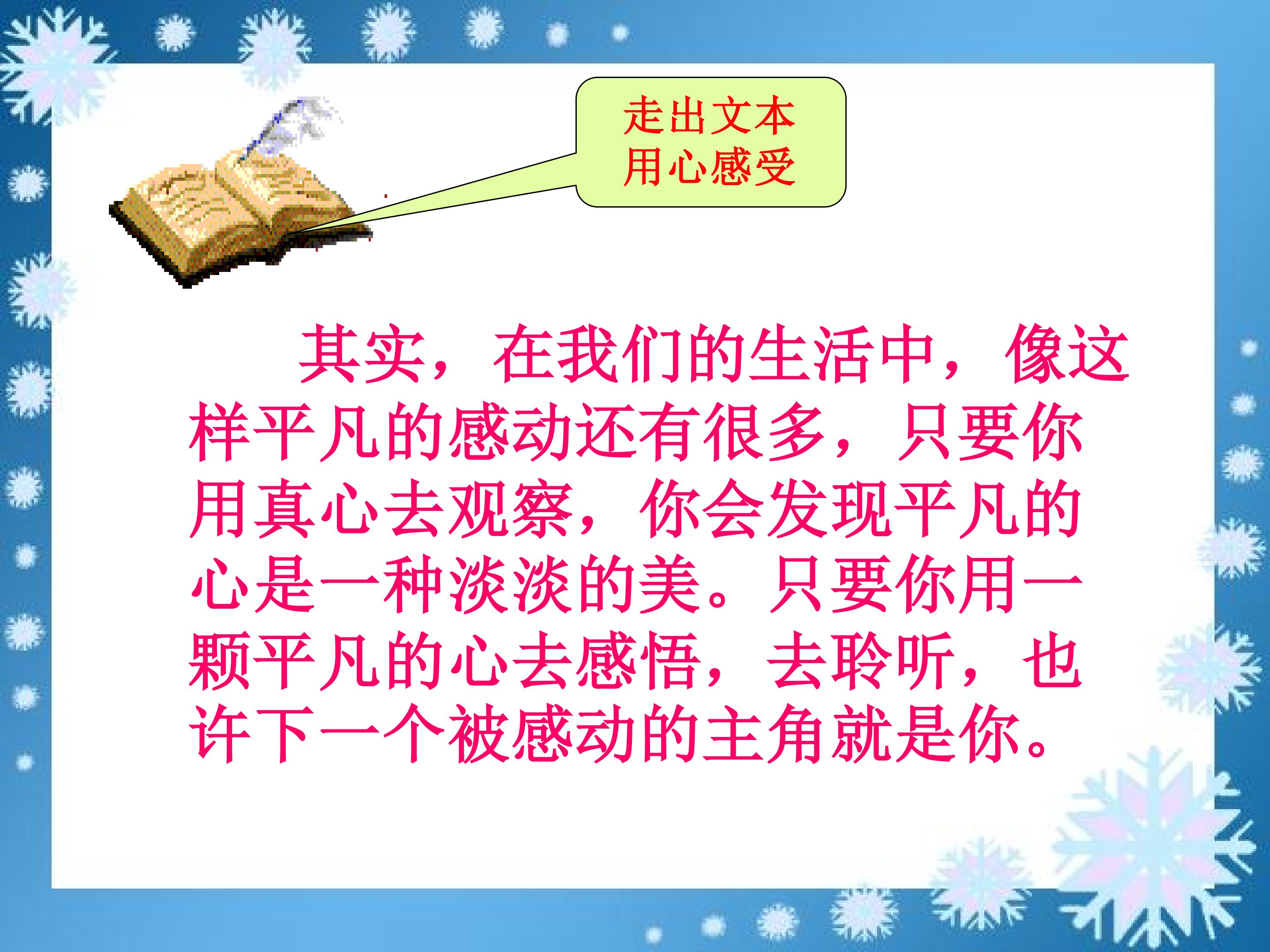 走出文本
用心感受

其实，在我们的生活中，像这样平凡的感动还有很多，只要你用真心去观察，你会发现平凡的心是一种淡淡的美。只要你用一颗平凡的心去感悟，去聆听，也许下一个被感动的主角就是你。